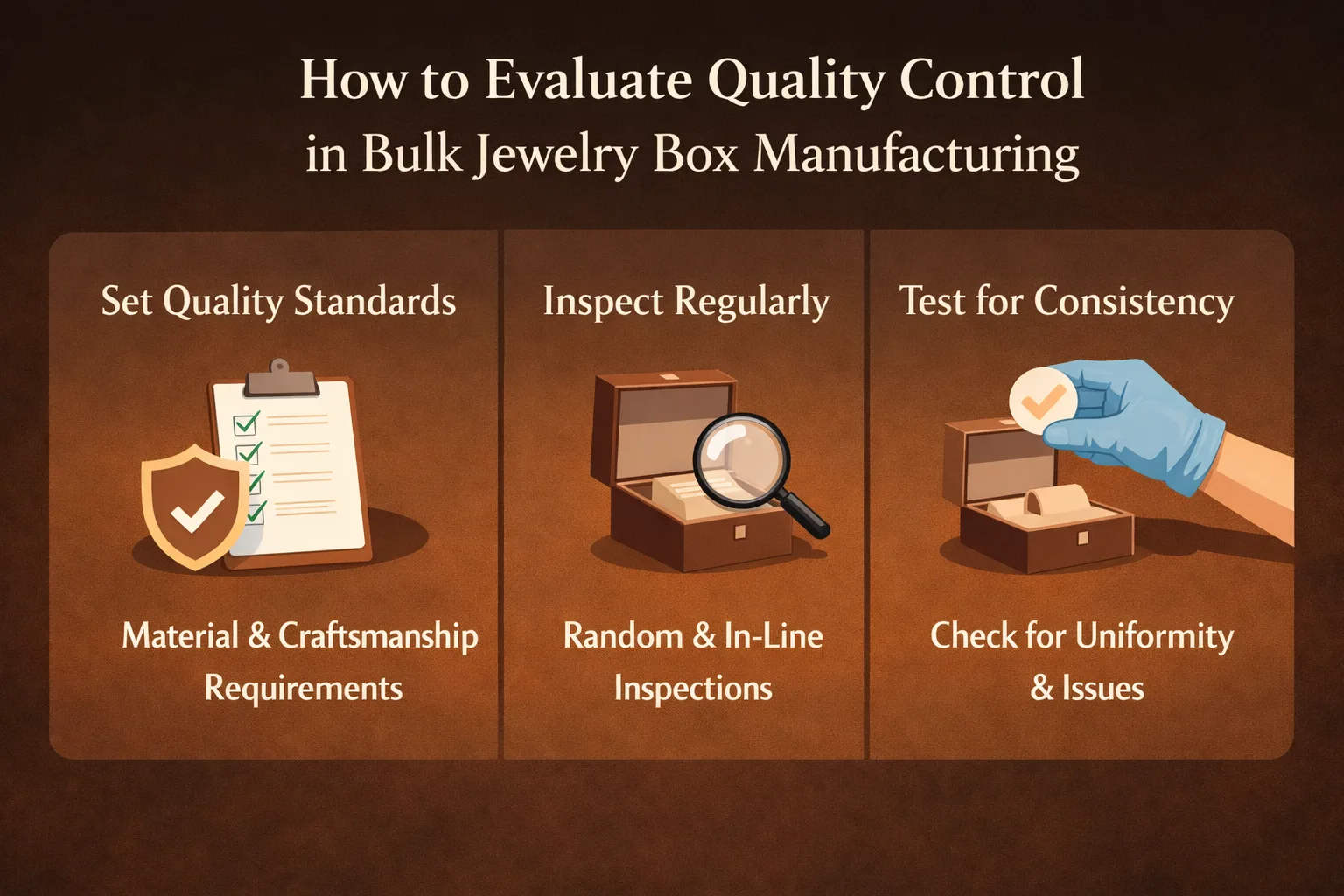 How to Evaluate Quality Control in Bulk Jewelry Box Manufacturing

Set Quality Standards

Material & Craftsmanship Requirements

Inspect Regularly

Random & In-Line Inspections

Test for Consistency

Check for Uniformity & Issues